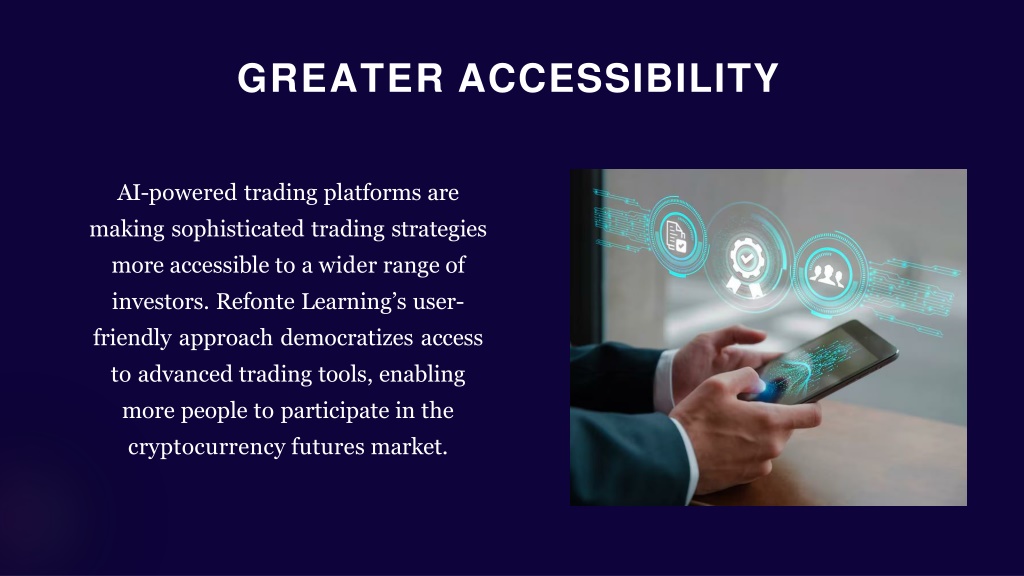 GREATER ACCESSIBILITY

AI-powered trading platforms are making sophisticated trading strategies more accessible to a wider range of investors. Refonte Learning's user-friendly approach democratizes access to advanced trading tools, enabling more people to participate in the cryptocurrency futures market.